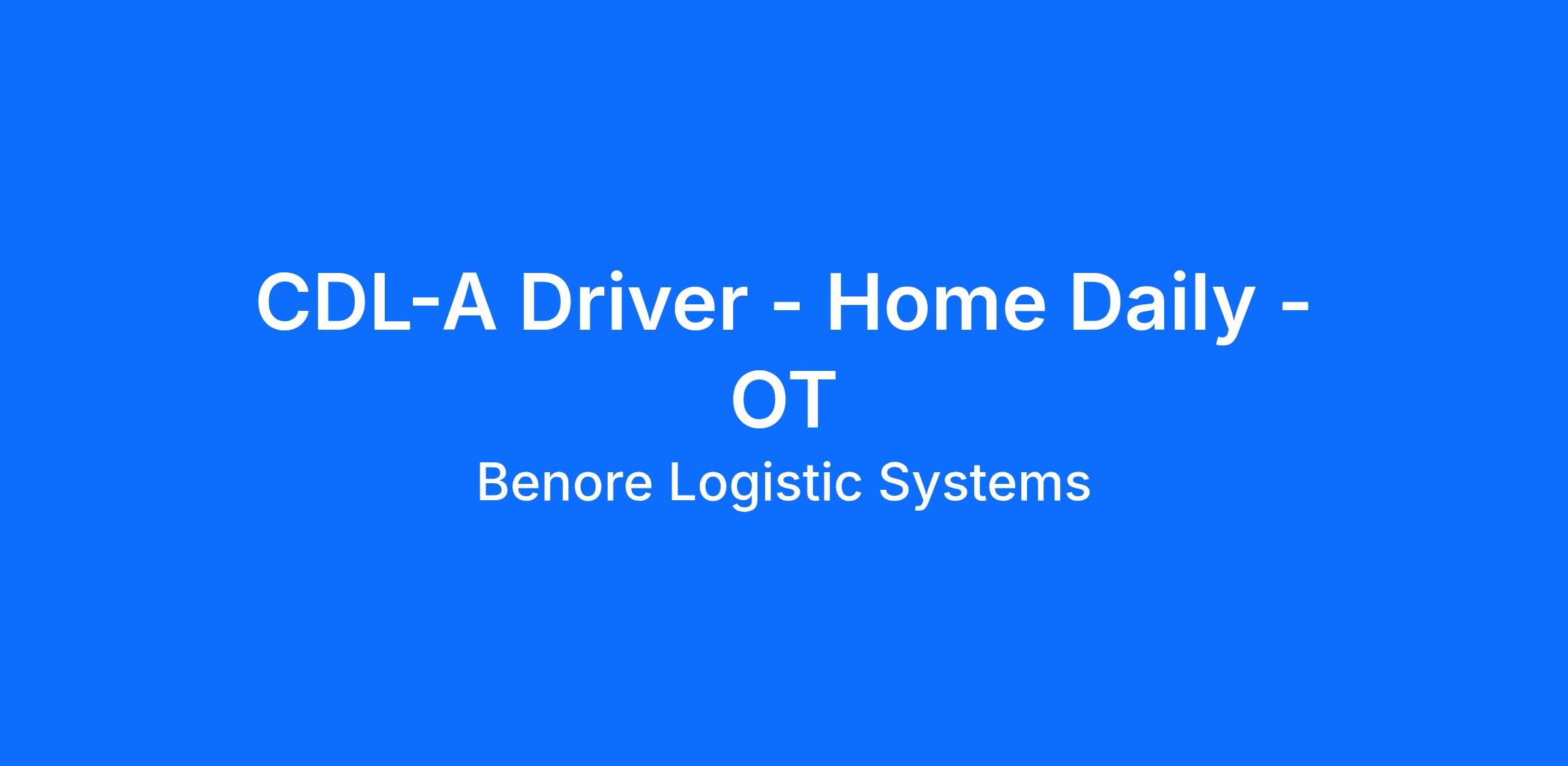 CDL-A Driver - Home Daily - OT

Benore Logistic Systems